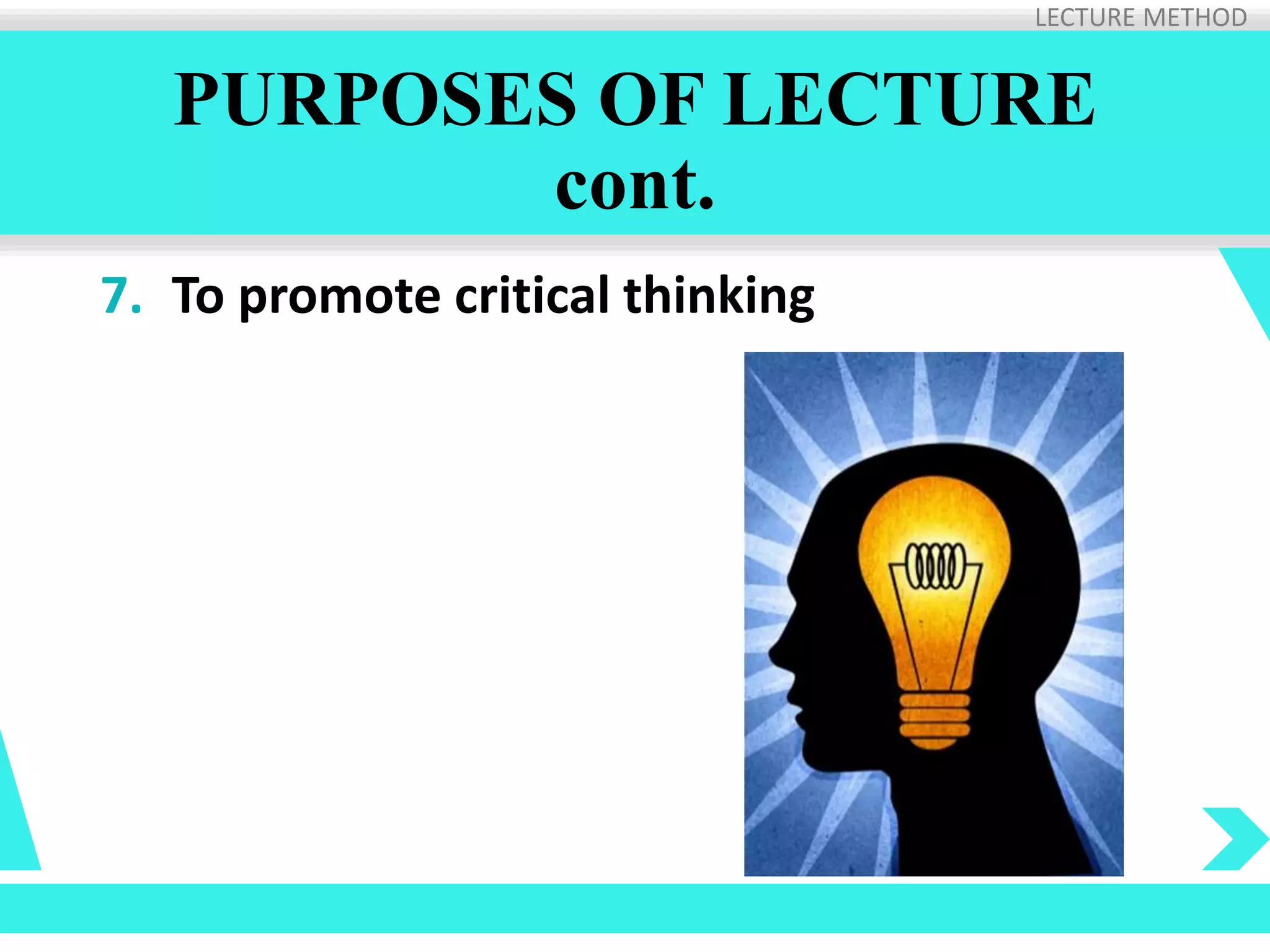 LECTURE METHOD

PURPOSES OF LECTURE cont.

7. To promote critical thinking